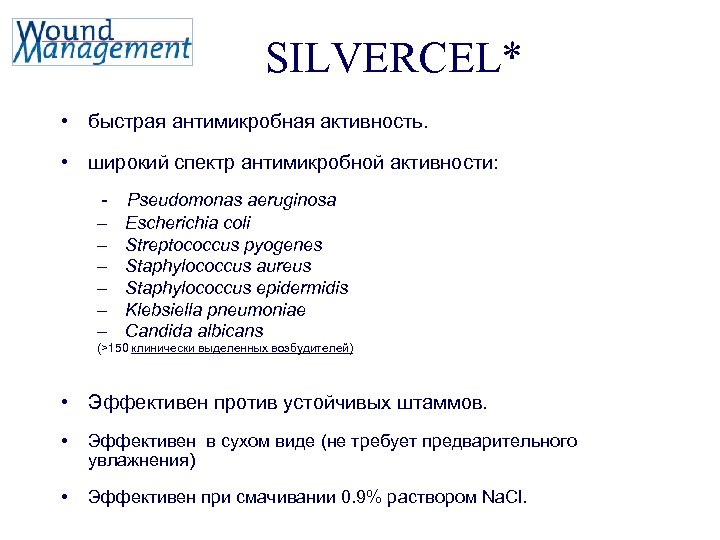 Wound Management

SILVERCEL*

• быстрая антимикробная активность.

• широкий спектр антимикробной активности:

- Pseudomonas aeruginosa
– Escherichia coli
– Streptococcus pyogenes
– Staphylococcus aureus
– Staphylococcus epidermidis
– Klebsiella pneumoniae
– Candida albicans
(>150 клинически выделенных возбудителей)

• Эффективен против устойчивых штаммов.

• Эффективен в сухом виде (не требует предварительного увлажнения)

• Эффективен при смачивании 0.9% раствором NaCl.